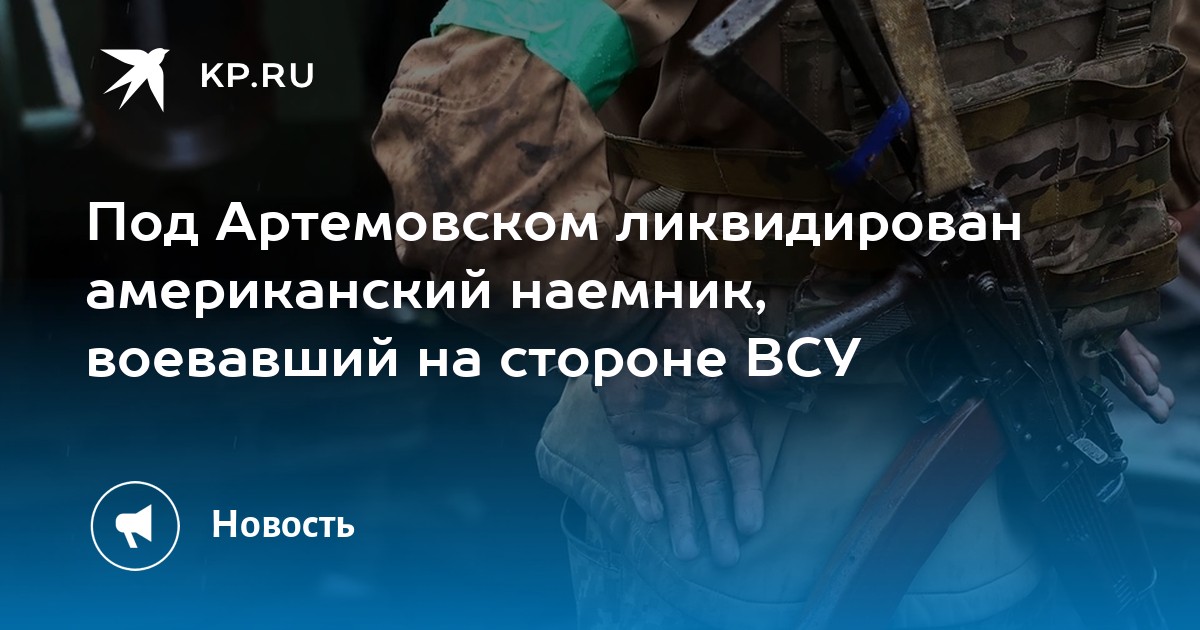 KP.RU

Под Артемовском ликвидирован американский наемник, воевавший на стороне ВСУ

Новость